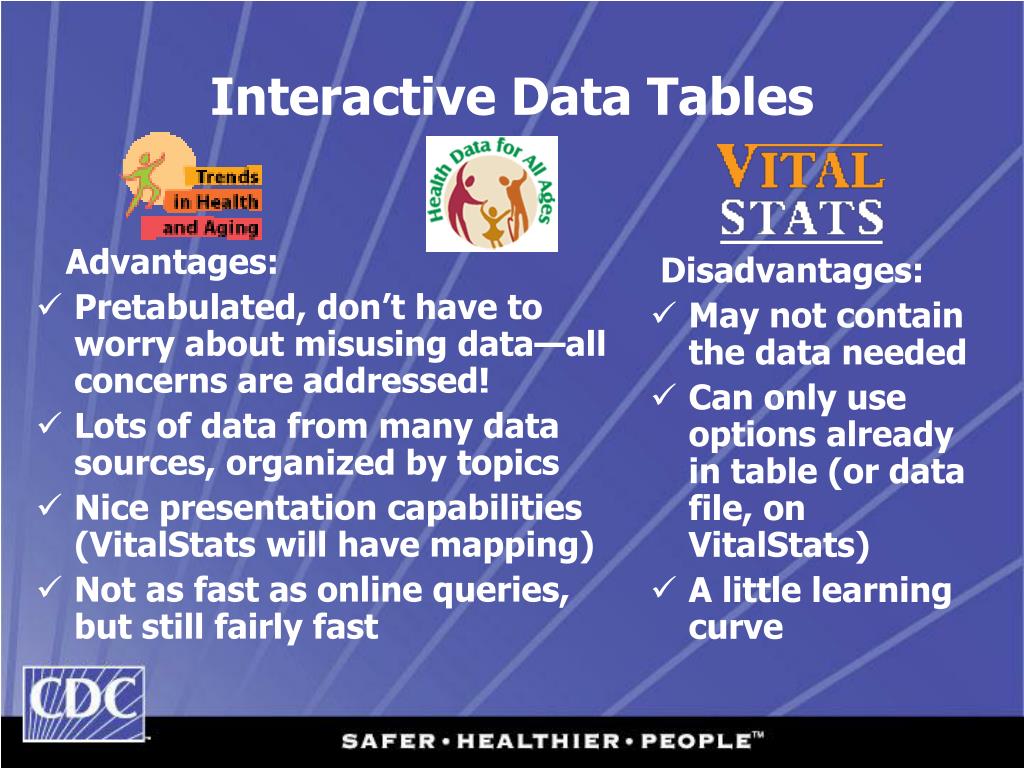 Interactive Data Tables

Trends in Health and Aging

Health Data for All Ages

VITAL STATS

Advantages:
✓ Pretabulated, don't have to worry about misusing data—all concerns are addressed!
✓ Lots of data from many data sources, organized by topics
✓ Nice presentation capabilities (VitalStats will have mapping)
✓ Not as fast as online queries, but still fairly fast

Disadvantages:
✓ May not contain the data needed
✓ Can only use options already in table (or data file, on VitalStats)
✓ A little learning curve

CDC

SAFER • HEALTHIER • PEOPLE™